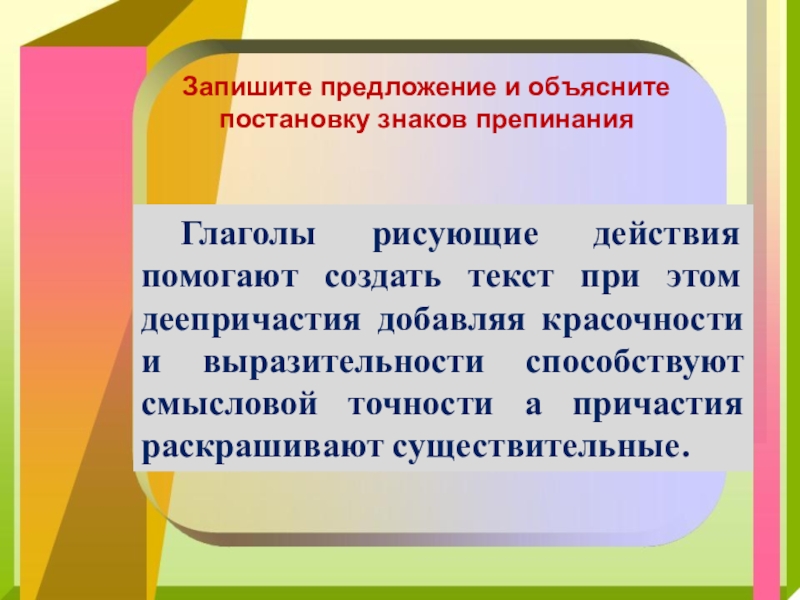 Запишите предложение и объясните постановку знаков препинания

Глаголы рисующие действия помогают создать текст при этом деепричастия добавляя красочности и выразительности способствуют смысловой точности а причастия раскрашивают существительные.